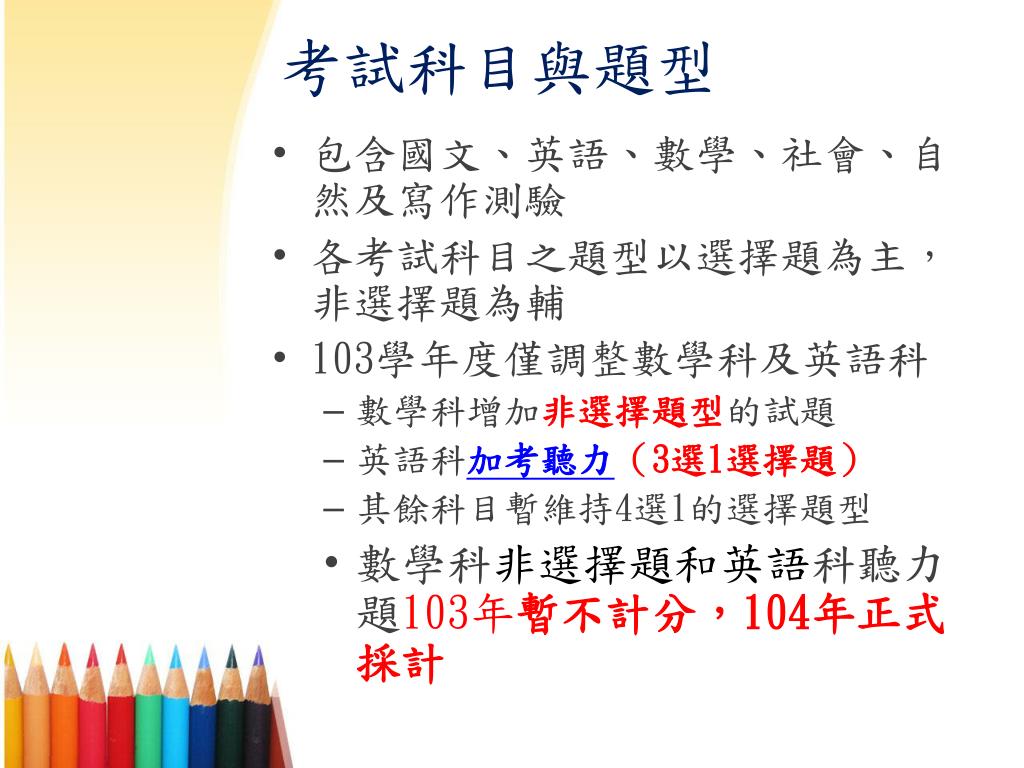 考試科目與題型

• 包含國文、英語、數學、社會、自然及寫作測驗
• 各考試科目之題型以選擇題為主，非選擇題為輔
• 103學年度僅調整數學科及英語科
– 數學科增加非選擇題型的試題
– 英語科加考聽力（3選1選擇題）
– 其餘科目暫維持4選1的選擇題型
• 數學科非選擇題和英語科聽力題103年暫不計分，104年正式採計